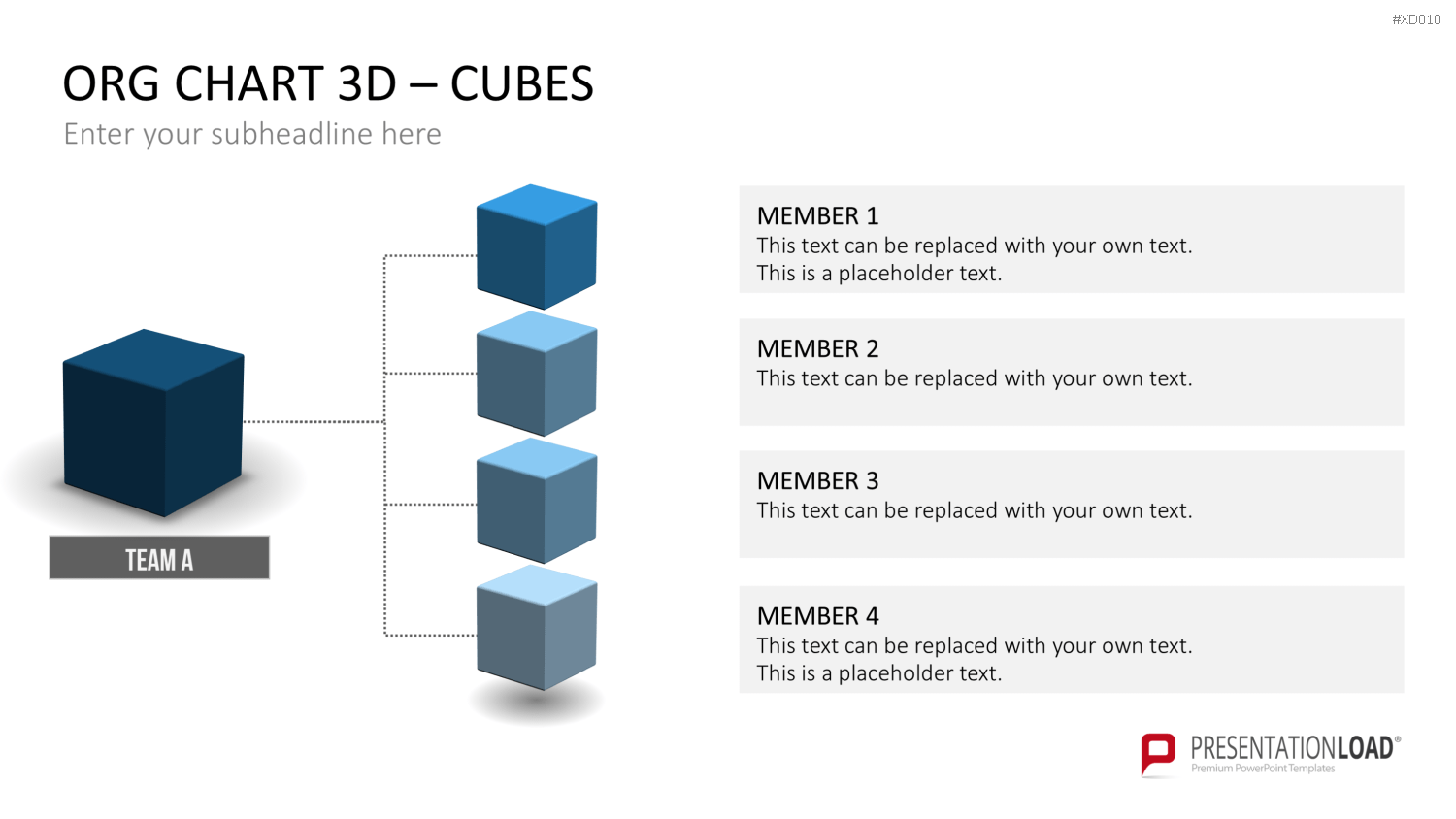 #XD010

ORG CHART 3D – CUBES

Enter your subheadline here

TEAM A

MEMBER 1
This text can be replaced with your own text.
This is a placeholder text.

MEMBER 2
This text can be replaced with your own text.

MEMBER 3
This text can be replaced with your own text.

MEMBER 4
This text can be replaced with your own text.
This is a placeholder text.

PRESENTATIONLOAD®
Premium PowerPoint Templates